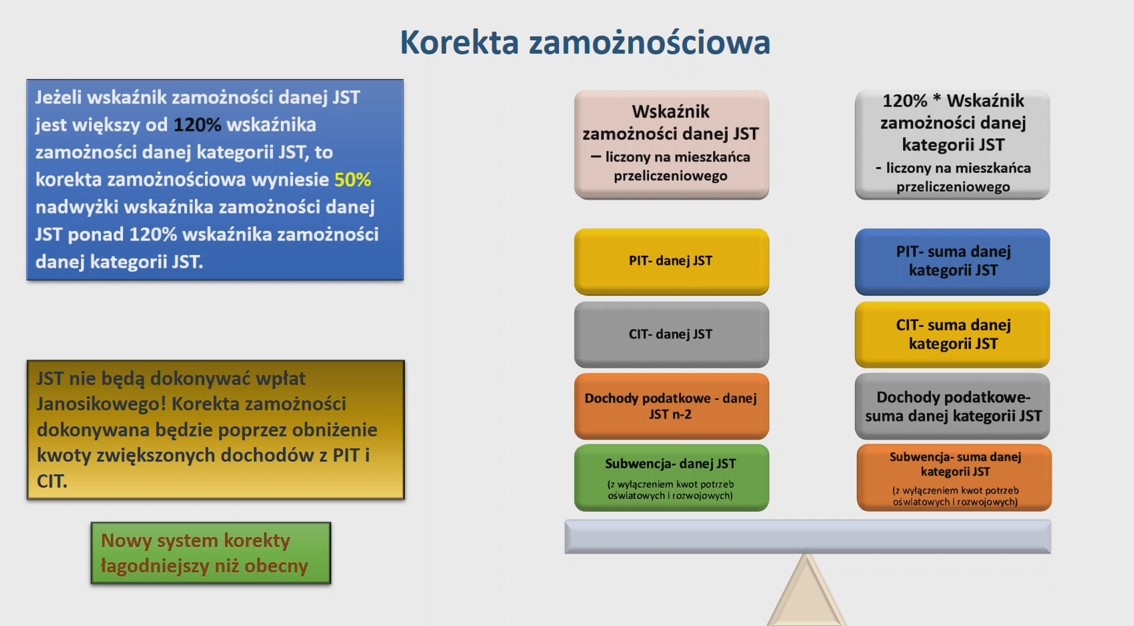 Korekta zamożnościowa

Jeżeli wskaźnik zamożności danej JST jest większy od 120% wskaźnika zamożności danej kategorii JST, to korekta zamożnościowa wyniesie 50% nadwyżki wskaźnika zamożności danej JST ponad 120% wskaźnika zamożności danej kategorii JST.

JST nie będą dokonywać wpłat Janosikowego! Korekta zamożności dokonywana będzie poprzez obniżenie kwoty zwiększonych dochodów z PIT i CIT.

Nowy system korekty łagodniejszy niż obecny

Wskaźnik zamożności danej JST – liczony na mieszkańca przeliczeniowego

PIT- danej JST

CIT- danej JST

Dochody podatkowe - danej JST n-2

Subwencja- danej JST
(z wyłączeniem kwot potrzeb oświatowych i rozwojowych)

120% * Wskaźnik zamożności danej kategorii JST
- liczony na mieszkańca przeliczeniowego

PIT- suma danej kategorii JST

CIT- suma danej kategorii JST

Dochody podatkowe- suma danej kategorii JST

Subwencja- suma danej kategorii JST
(z wyłączeniem kwot potrzeb oświatowych i rozwojowych)